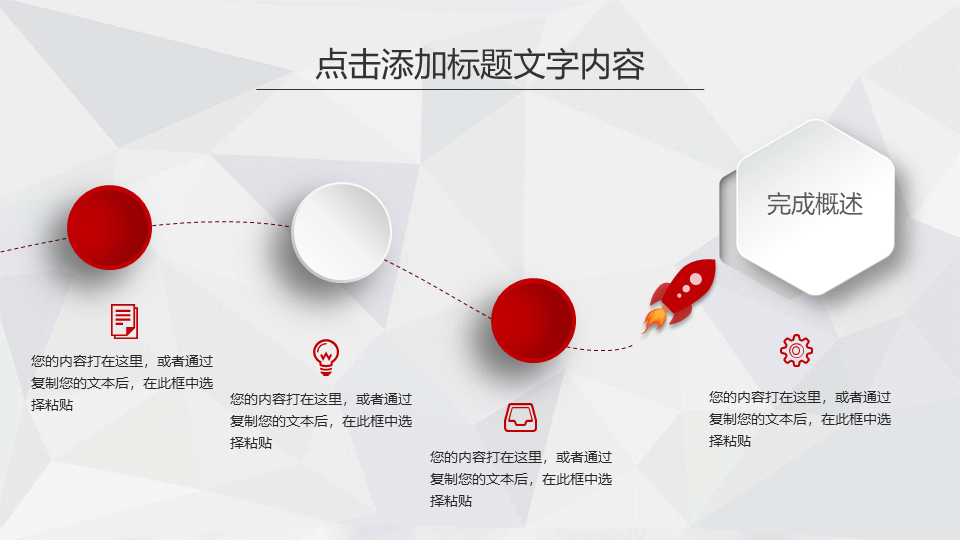 点击添加标题文字内容

完成概述

您的内容打在这里，或者通过复制您的文本后，在此框中选择粘贴

您的内容打在这里，或者通过复制您的文本后，在此框中选择粘贴

您的内容打在这里，或者通过复制您的文本后，在此框中选择粘贴

您的内容打在这里，或者通过复制您的文本后，在此框中选择粘贴